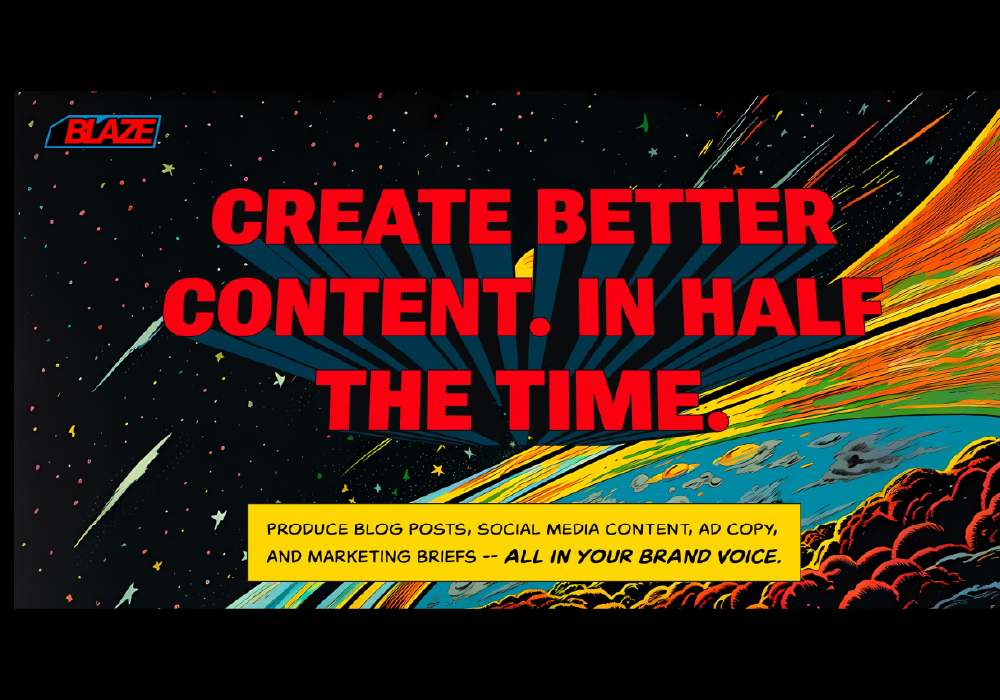 BLAZE

CREATE BETTER CONTENT. IN HALF THE TIME.

PRODUCE BLOG POSTS, SOCIAL MEDIA CONTENT, AD COPY, AND MARKETING BRIEFS -- ALL IN YOUR BRAND VOICE.